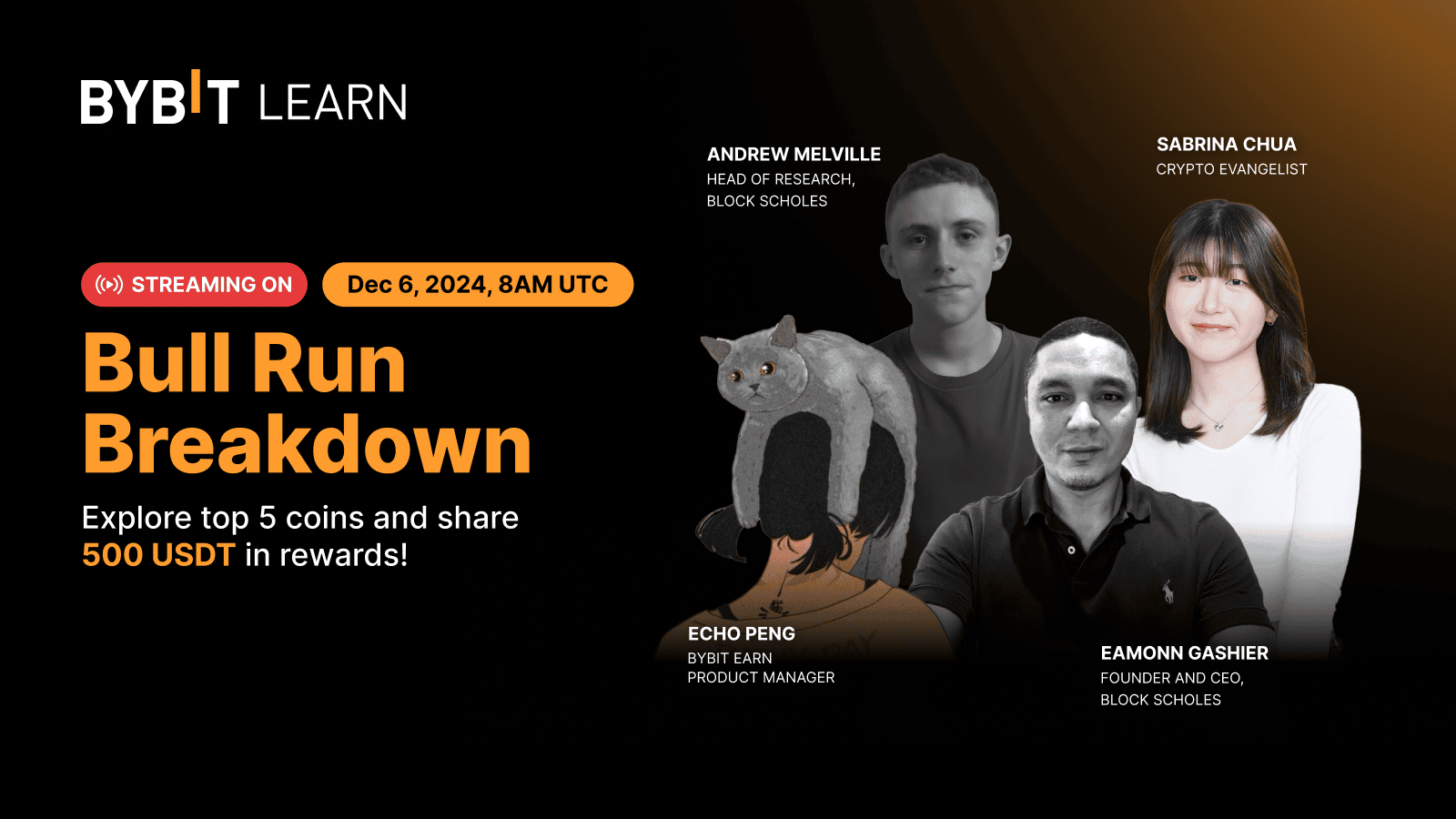 BYBIT LEARN

STREAMING ON Dec 6, 2024, 8AM UTC

Bull Run Breakdown

Explore top 5 coins and share 500 USDT in rewards!

ANDREW MELVILLE
HEAD OF RESEARCH, BLOCK SCHOLES

SABRINA CHUA
CRYPTO EVANGELIST

ECHO PENG
BYBIT EARN PRODUCT MANAGER

EAMONN GASHIER
FOUNDER AND CEO, BLOCK SCHOLES